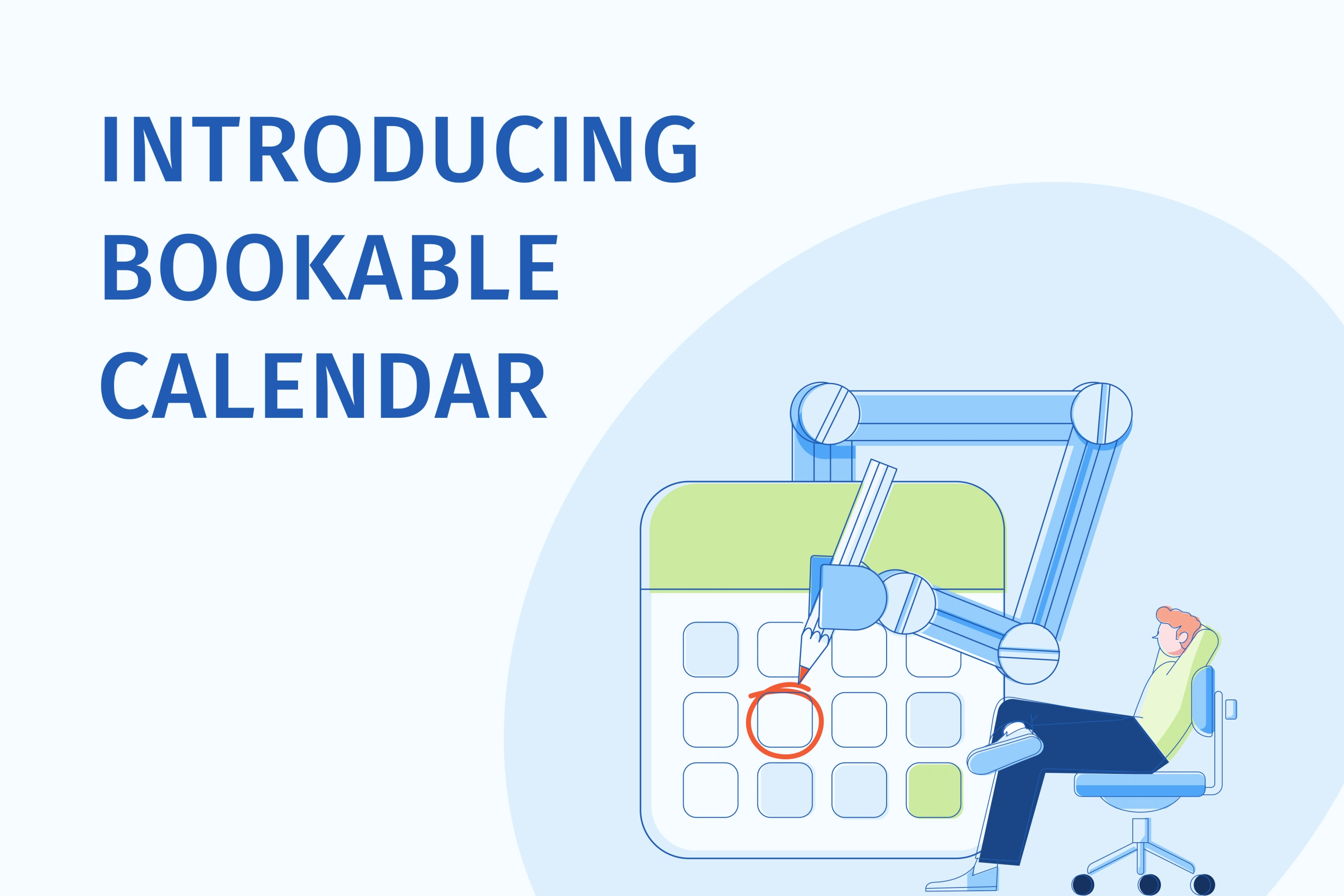 INTRODUCING
BOOKABLE
CALENDAR